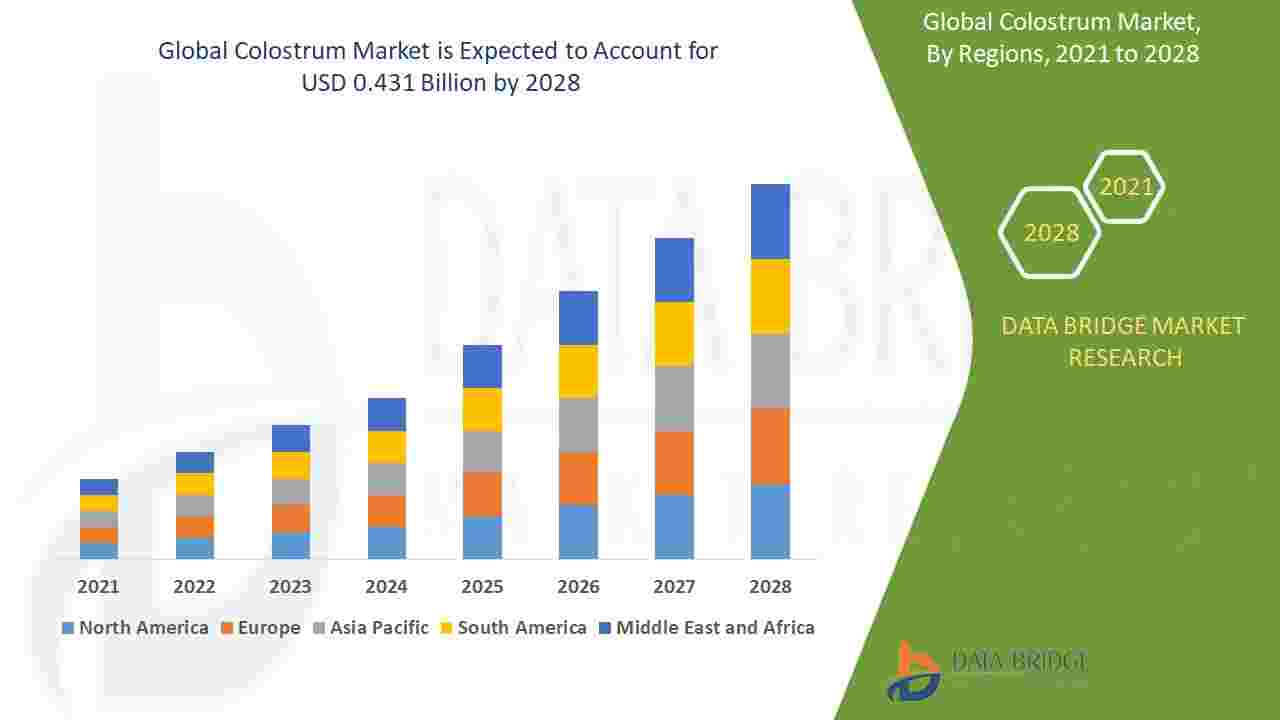 Global Colostrum Market is Expected to Account for USD 0.431 Billion by 2028

2021
2022
2023
2024
2025
2026
2027
2028

North America
Europe
Asia Pacific
South America
Middle East and Africa

Global Colostrum Market, By Regions, 2021 to 2028

2021
2028

DATA BRIDGE MARKET RESEARCH

DATA BRIDGE